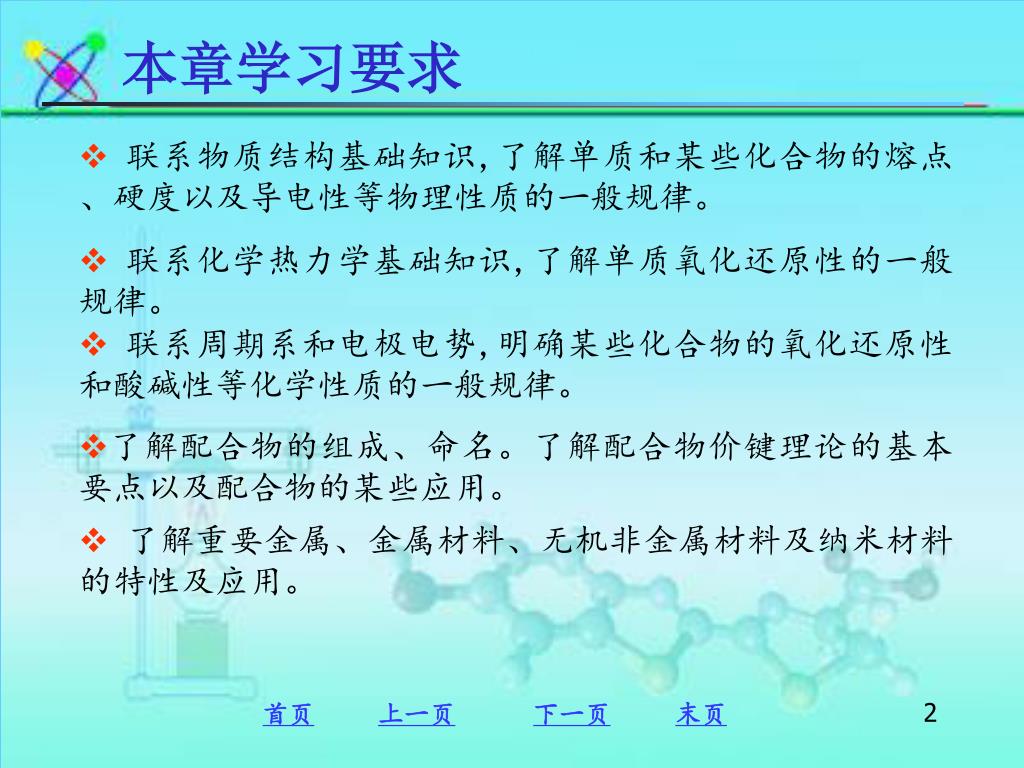 本章学习要求

❖ 联系物质结构基础知识，了解单质和某些化合物的熔点、硬度以及导电性等物理性质的一般规律。

❖ 联系化学热力学基础知识，了解单质氧化还原性的一般规律。

❖ 联系周期系和电极电势，明确某些化合物的氧化还原性和酸碱性等化学性质的一般规律。

❖了解配合物的组成、命名。了解配合物价键理论的基本要点以及配合物的某些应用。

❖ 了解重要金属、金属材料、无机非金属材料及纳米材料的特性及应用。

首页 上一页 下一页 末页 2